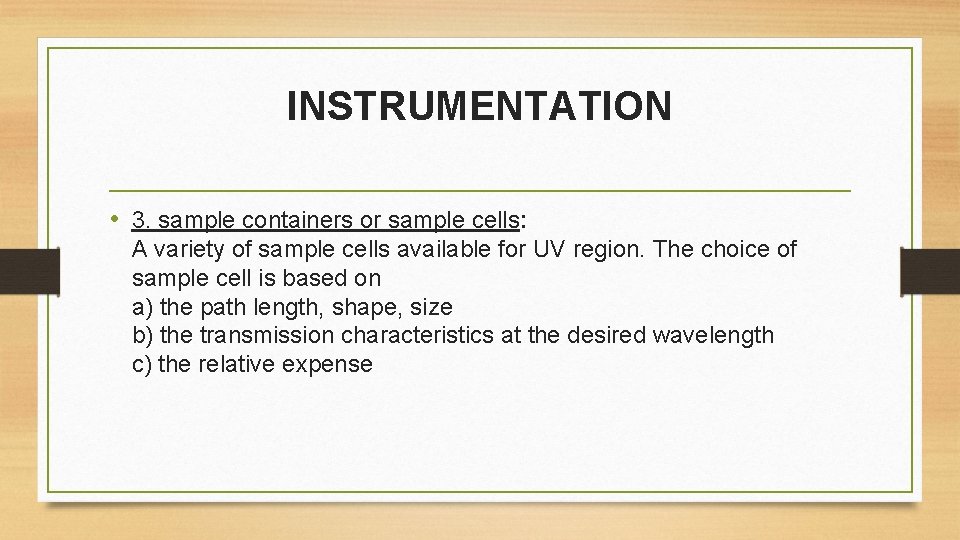 INSTRUMENTATION

• 3. sample containers or sample cells:
A variety of sample cells available for UV region. The choice of sample cell is based on
a) the path length, shape, size
b) the transmission characteristics at the desired wavelength
c) the relative expense